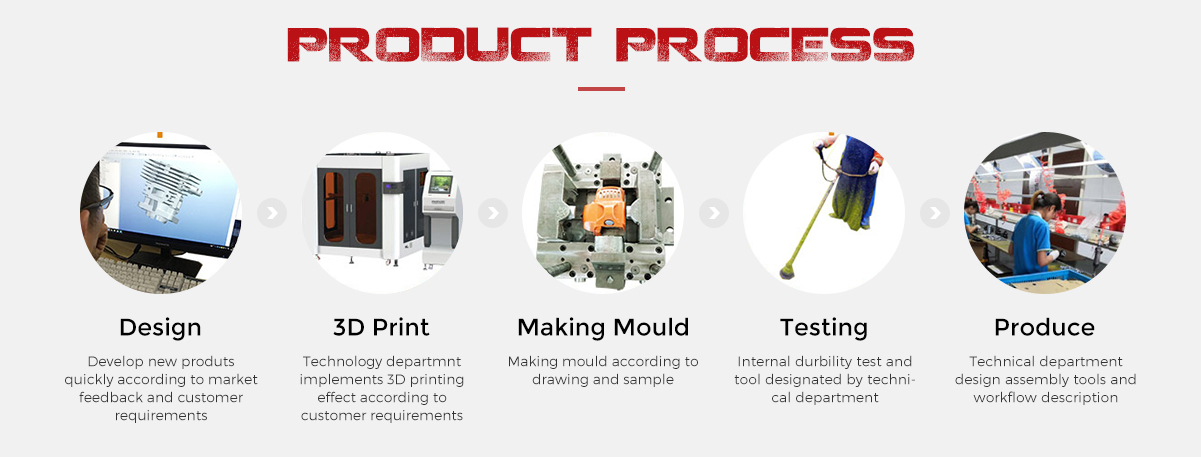 PRODUCT PROCESS

Design

Develop new produts quickly according to market feedback and customer requirements

3D Print

Technology departmnt implements 3D printing effect according to customer requirements

Making Mould

Making mould according to drawing and sample

Testing

Internal durbility test and tool designated by technical department

Produce

Technical department design assembly tools and workflow description